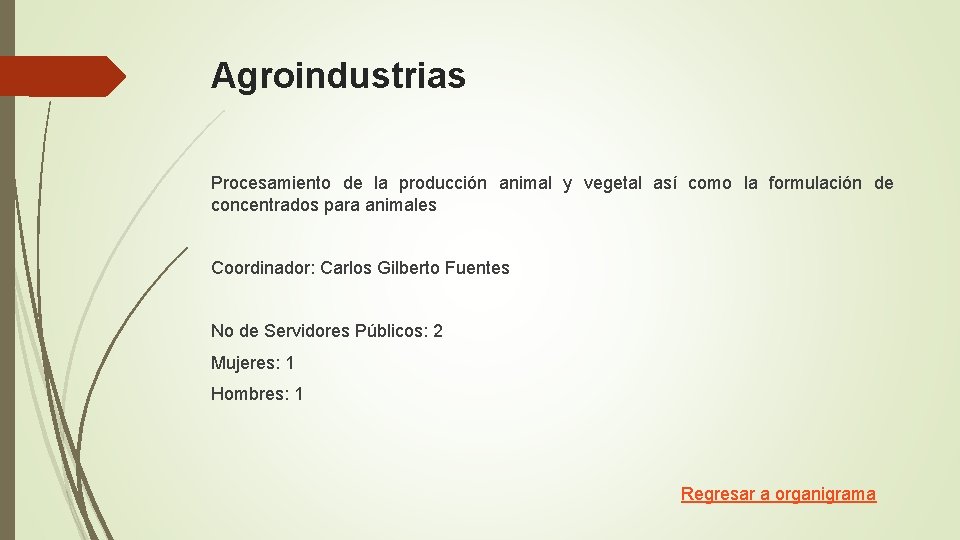 Agroindustrias

Procesamiento de la producción animal y vegetal así como la formulación de concentrados para animales

Coordinador: Carlos Gilberto Fuentes

No de Servidores Públicos: 2

Mujeres: 1

Hombres: 1

Regresar a organigrama